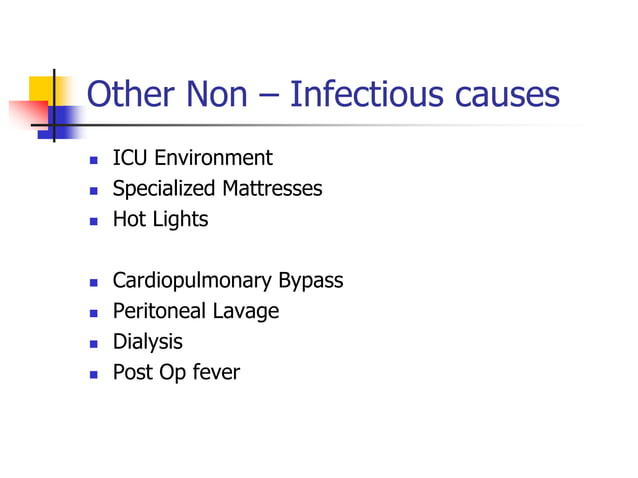 Other Non – Infectious causes

- ICU Environment
- Specialized Mattresses
- Hot Lights

- Cardiopulmonary Bypass
- Peritoneal Lavage
- Dialysis
- Post Op fever